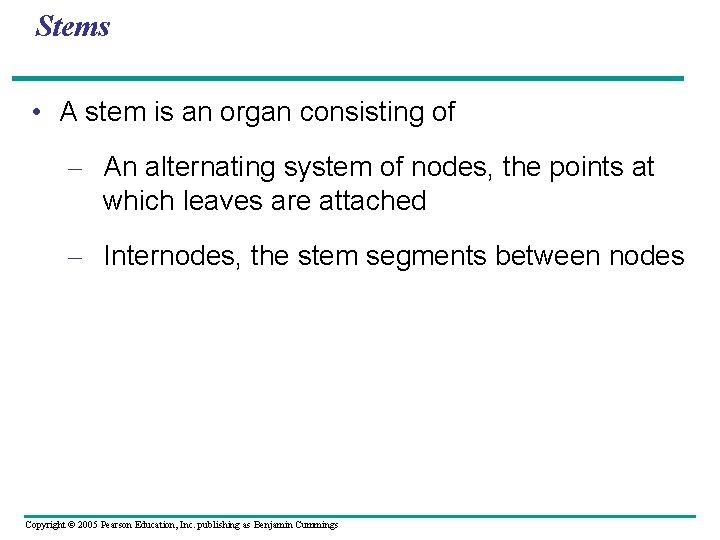 Stems

• A stem is an organ consisting of

– An alternating system of nodes, the points at which leaves are attached

– Internodes, the stem segments between nodes

Copyright © 2005 Pearson Education, Inc. publishing as Benjamin Cummings